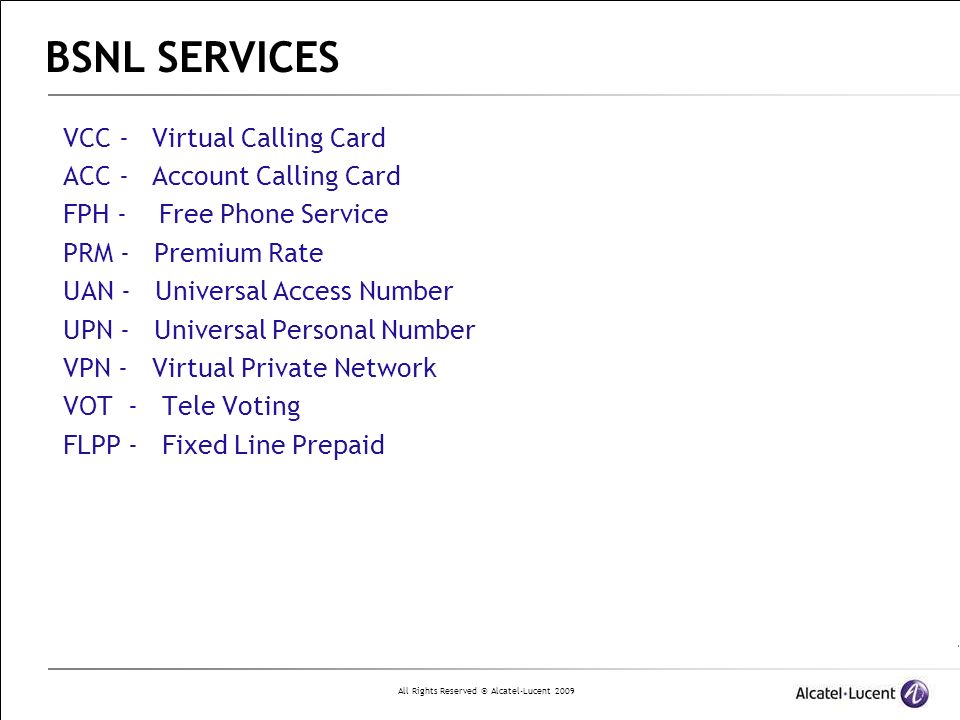 BSNL SERVICES

VCC - Virtual Calling Card
ACC - Account Calling Card
FPH - Free Phone Service
PRM - Premium Rate
UAN - Universal Access Number
UPN - Universal Personal Number
VPN - Virtual Private Network
VOT - Tele Voting
FLPP - Fixed Line Prepaid

All Rights Reserved © Alcatel-Lucent 2009

Alcatel·Lucent